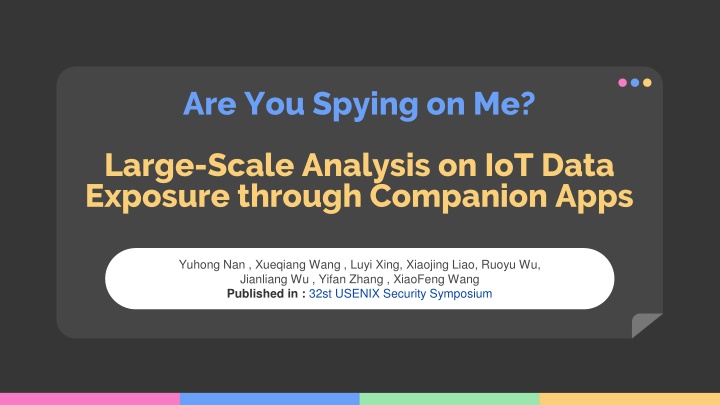 Are You Spying on Me?

Large-Scale Analysis on IoT Data Exposure through Companion Apps

Yuhong Nan , Xueqiang Wang , Luyi Xing, Xiaojing Liao, Ruoyu Wu, Jianliang Wu , Yifan Zhang , XiaoFeng Wang
Published in : 32st USENIX Security Symposium